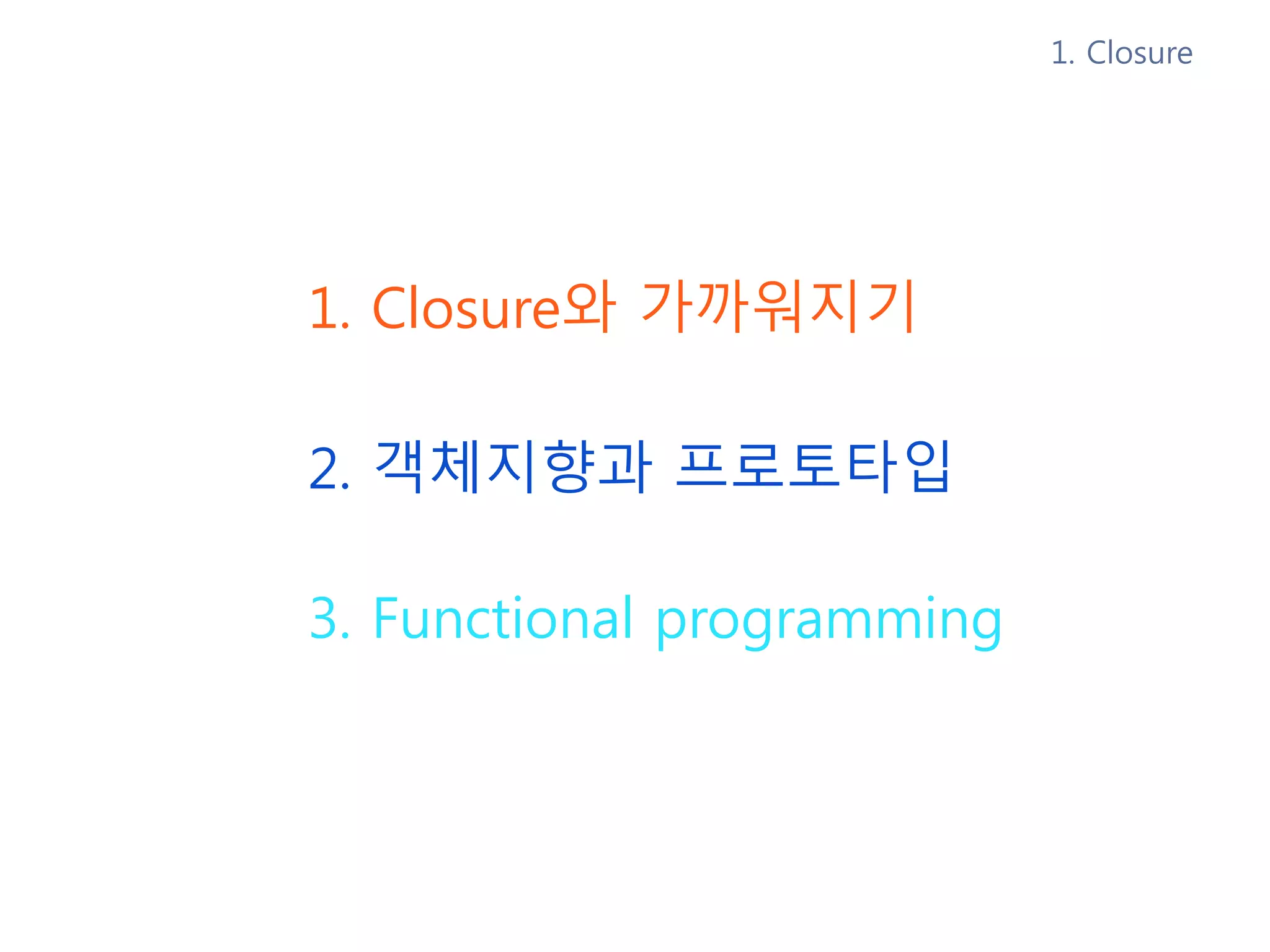 1. Closure

1. Closure와 가까워지기

2. 객체지향과 프로토타입

3. Functional programming